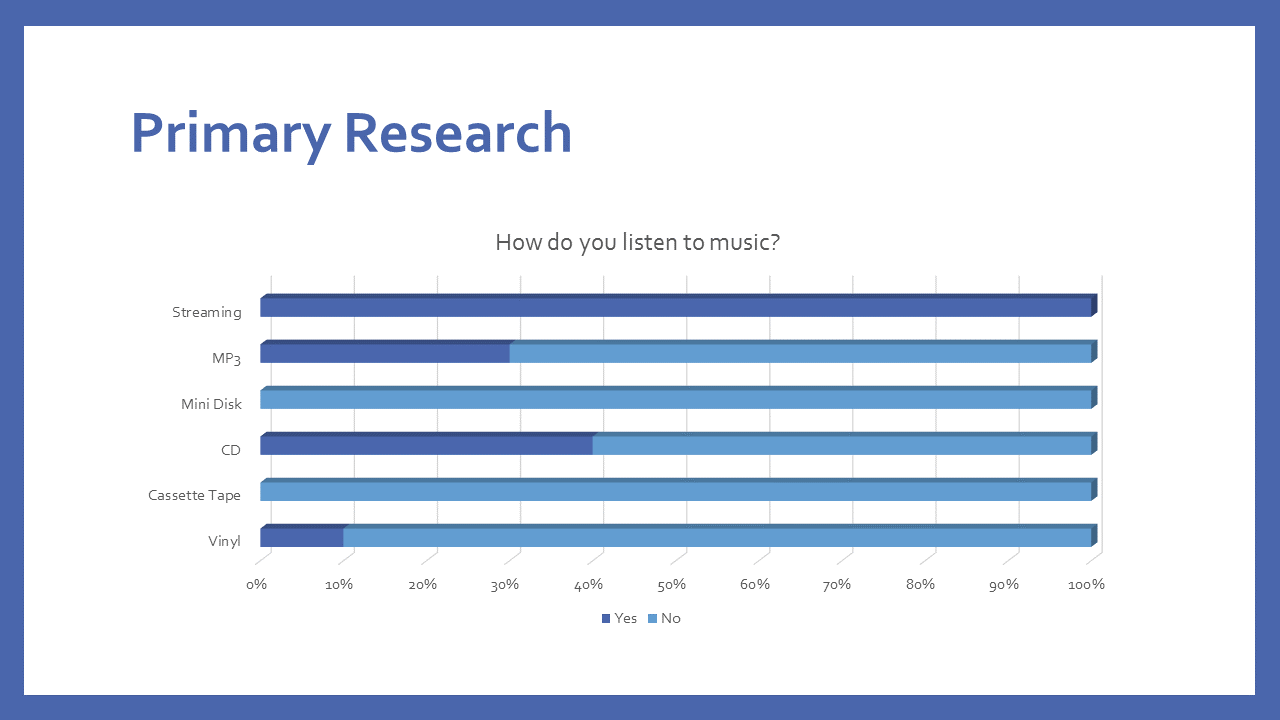 Primary Research

How do you listen to music?

Streaming

MP3

Mini Disk

CD

Cassette Tape

Vinyl

0% 10% 20% 30% 40% 50% 60% 70% 80% 90% 100%

Yes No